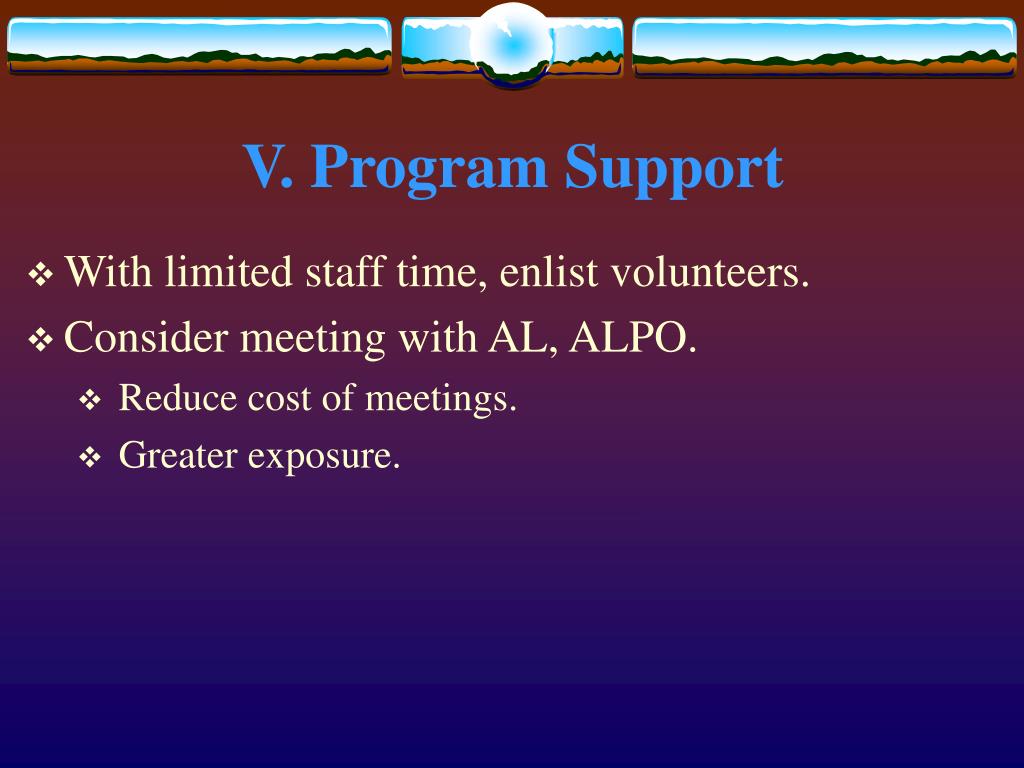 V. Program Support

❖ With limited staff time, enlist volunteers.

❖ Consider meeting with AL, ALPO.

❖ Reduce cost of meetings.

❖ Greater exposure.